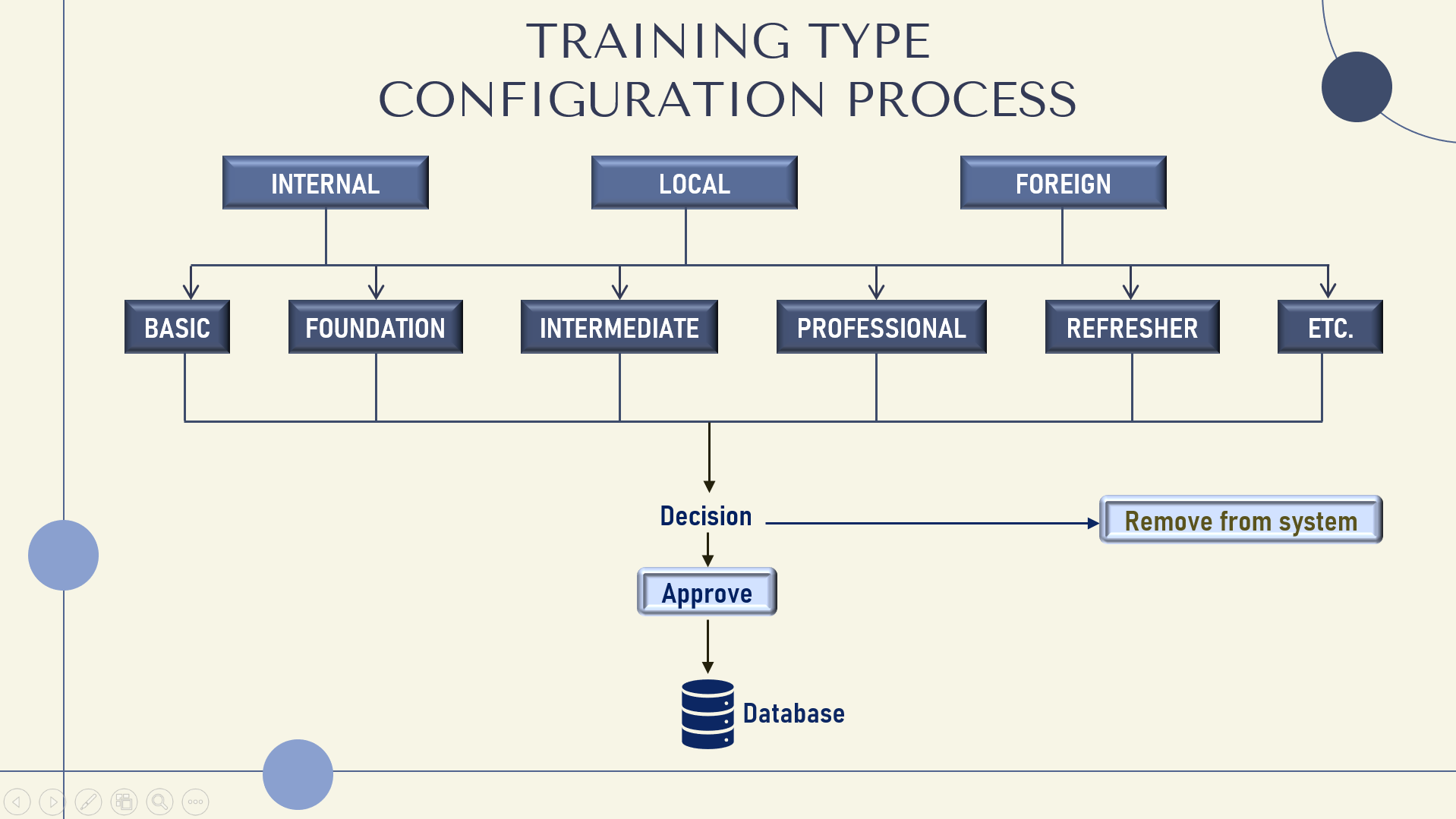 TRAINING TYPE
CONFIGURATION PROCESS

INTERNAL

LOCAL

FOREIGN

BASIC

FOUNDATION

INTERMEDIATE

PROFESSIONAL

REFRESHER

ETC.

Decision

Remove from system

Approve

Database